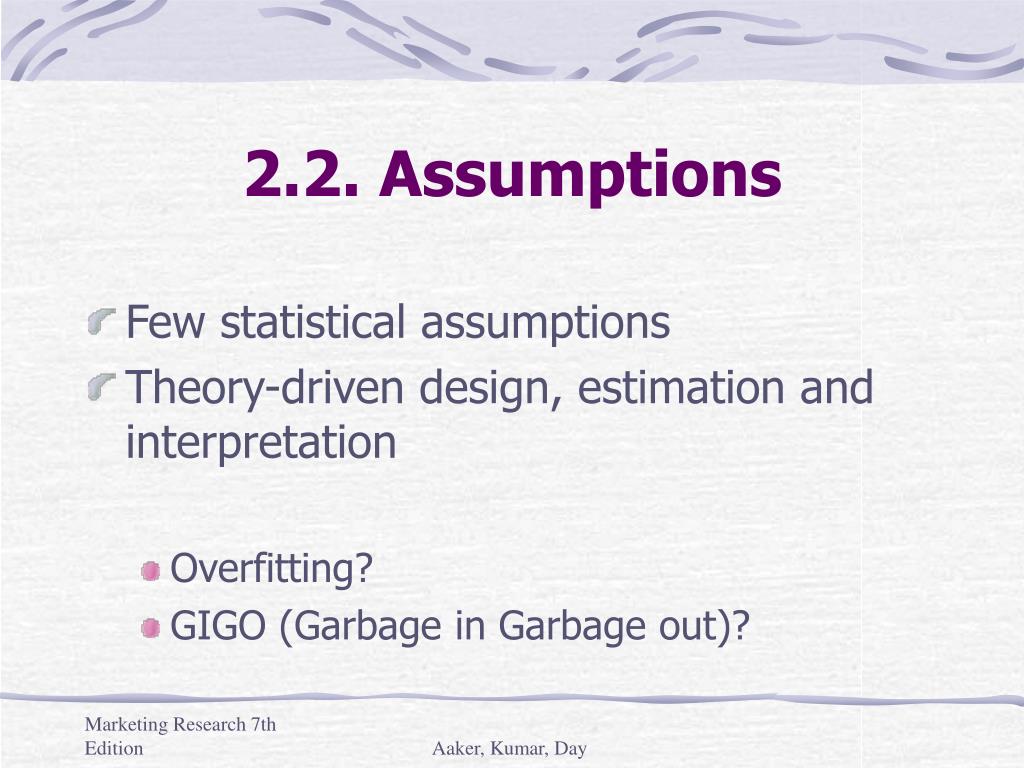 2.2. Assumptions

Few statistical assumptions

Theory-driven design, estimation and interpretation

Overfitting?

GIGO (Garbage in Garbage out)?

Marketing Research 7th Edition

Aaker, Kumar, Day